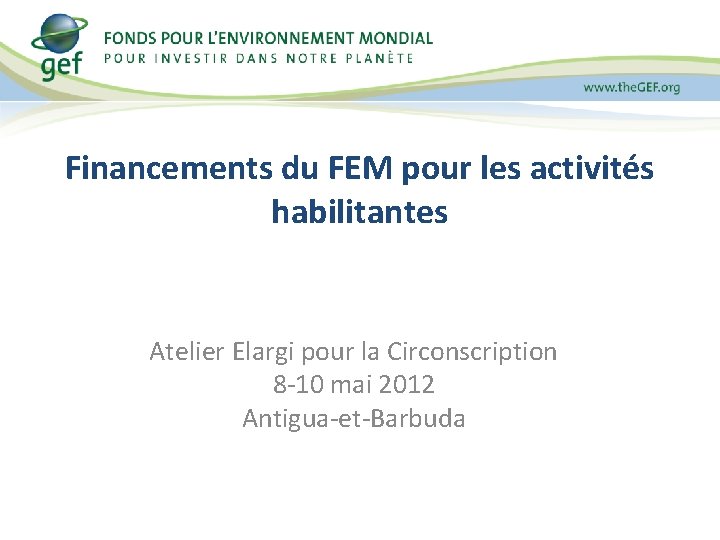 gef
FONDS POUR L'ENVIRONNEMENT MONDIAL
POUR INVESTIR DANS NOTRE PLANÈTE

www.theGEF.org

Financements du FEM pour les activités habilitantes

Atelier Elargi pour la Circonscription
8-10 mai 2012
Antigua-et-Barbuda